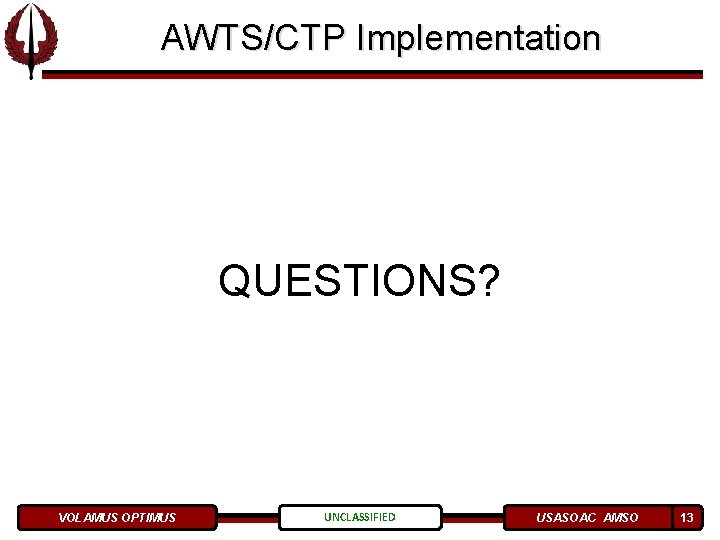 AWTS/CTP Implementation

QUESTIONS?

VOLAMUS OPTIMUS

UNCLASSIFIED

USASOAC AMSO

13